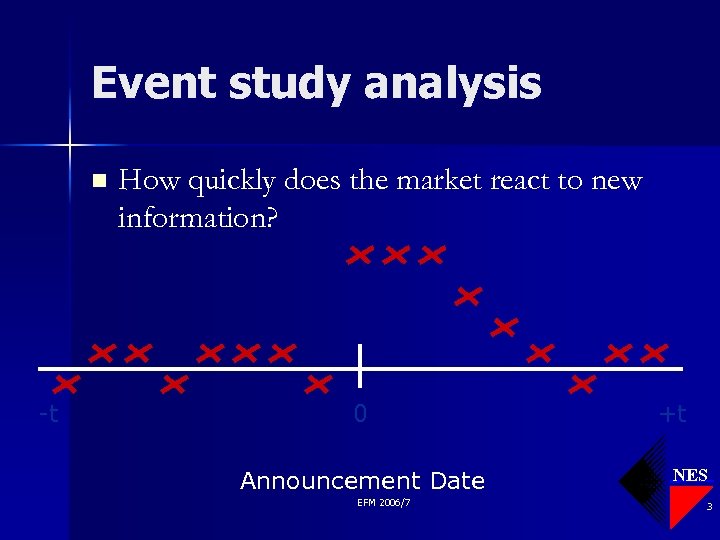 Event study analysis

How quickly does the market react to new information?

-t

0

+t

Announcement Date

EFM 2006/7

NES

3